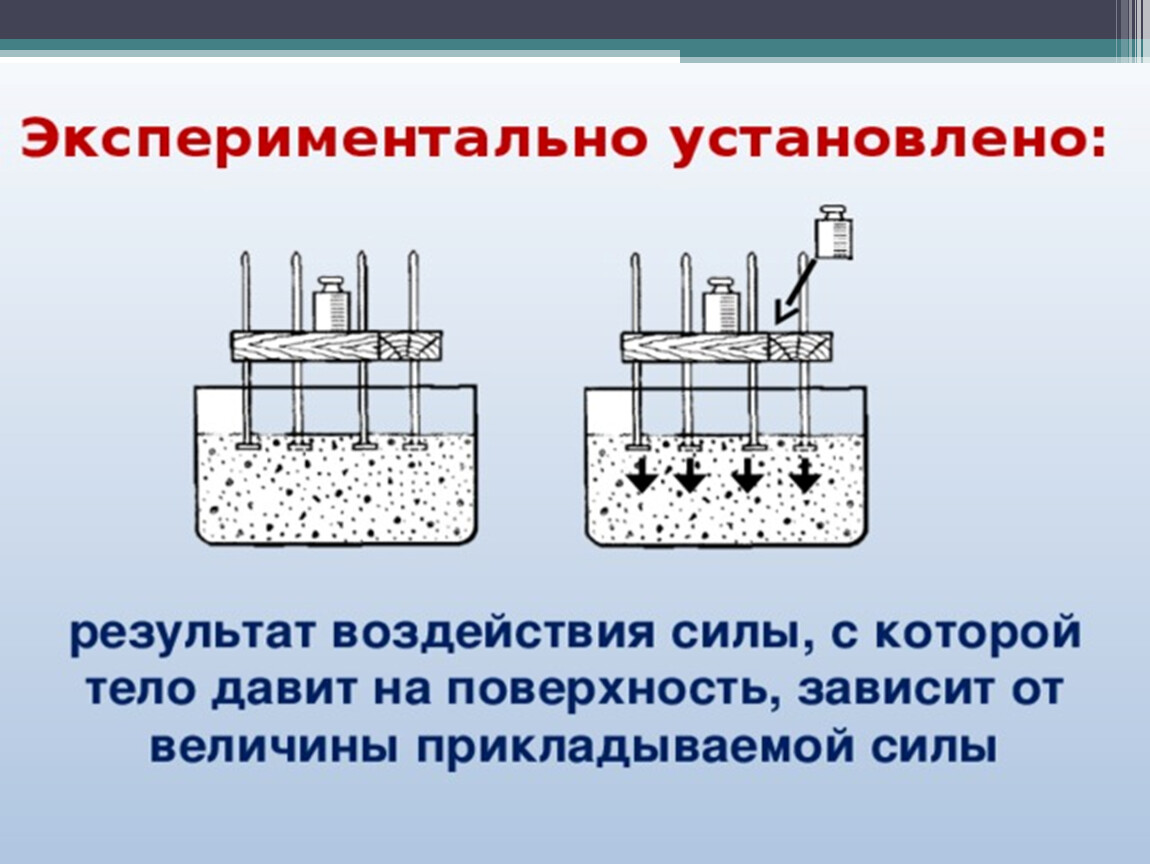 Экспериментально установлено:

результат воздействия силы, с которой тело давит на поверхность, зависит от величины прикладываемой силы